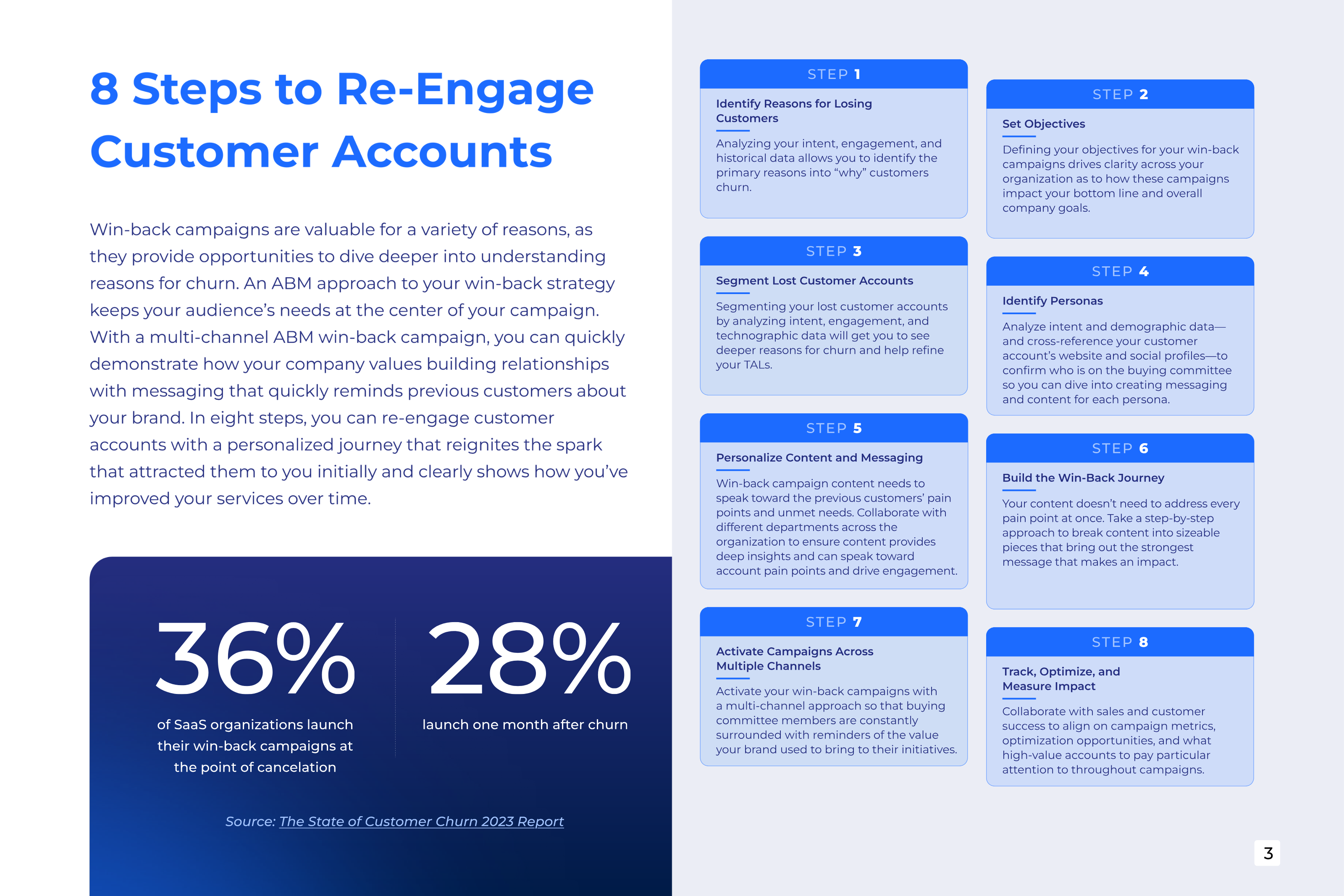 8 Steps to Re-Engage Customer Accounts

Win-back campaigns are valuable for a variety of reasons, as they provide opportunities to dive deeper into understanding reasons for churn. An ABM approach to your win-back strategy keeps your audience's needs at the center of your campaign. With a multi-channel ABM win-back campaign, you can quickly demonstrate how your company values building relationships with messaging that quickly reminds previous customers about your brand. In eight steps, you can re-engage customer accounts with a personalized journey that reignites the spark that attracted them to you initially and clearly shows how you've improved your services over time.

36%
of SaaS organizations launch their win-back campaigns at the point of cancelation

28%
launch one month after churn

Source: The State of Customer Churn 2023 Report

STEP 1
Identify Reasons for Losing Customers
Analyzing your intent, engagement, and historical data allows you to identify the primary reasons into "why" customers churn.

STEP 2
Set Objectives
Defining your objectives for your win-back campaigns drives clarity across your organization as to how these campaigns impact your bottom line and overall company goals.

STEP 3
Segment Lost Customer Accounts
Segmenting your lost customer accounts by analyzing intent, engagement, and technographic data will get you to see deeper reasons for churn and help refine your TALs.

STEP 4
Identify Personas
Analyze intent and demographic data—and cross-reference your customer account's website and social profiles—to confirm who is on the buying committee so you can dive into creating messaging and content for each persona.

STEP 5
Personalize Content and Messaging
Win-back campaign content needs to speak toward the previous customers' pain points and unmet needs. Collaborate with different departments across the organization to ensure content provides deep insights and can speak toward account pain points and drive engagement.

STEP 6
Build the Win-Back Journey
Your content doesn't need to address every pain point at once. Take a step-by-step approach to break content into sizeable pieces that bring out the strongest message that makes an impact.

STEP 7
Activate Campaigns Across Multiple Channels
Activate your win-back campaigns with a multi-channel approach so that buying committee members are constantly surrounded with reminders of the value your brand used to bring to their initiatives.

STEP 8
Track, Optimize, and Measure Impact
Collaborate with sales and customer success to align on campaign metrics, optimization opportunities, and what high-value accounts to pay particular attention to throughout campaigns.

3